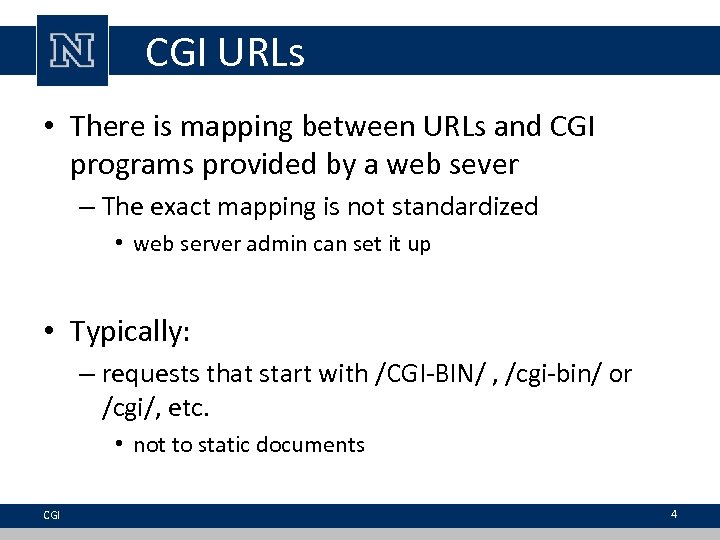 N

CGI URLs

• There is mapping between URLs and CGI programs provided by a web sever

– The exact mapping is not standardized

• web server admin can set it up

• Typically:

– requests that start with /CGI-BIN/ , /cgi-bin/ or /cgi/, etc.

• not to static documents

CGI

4